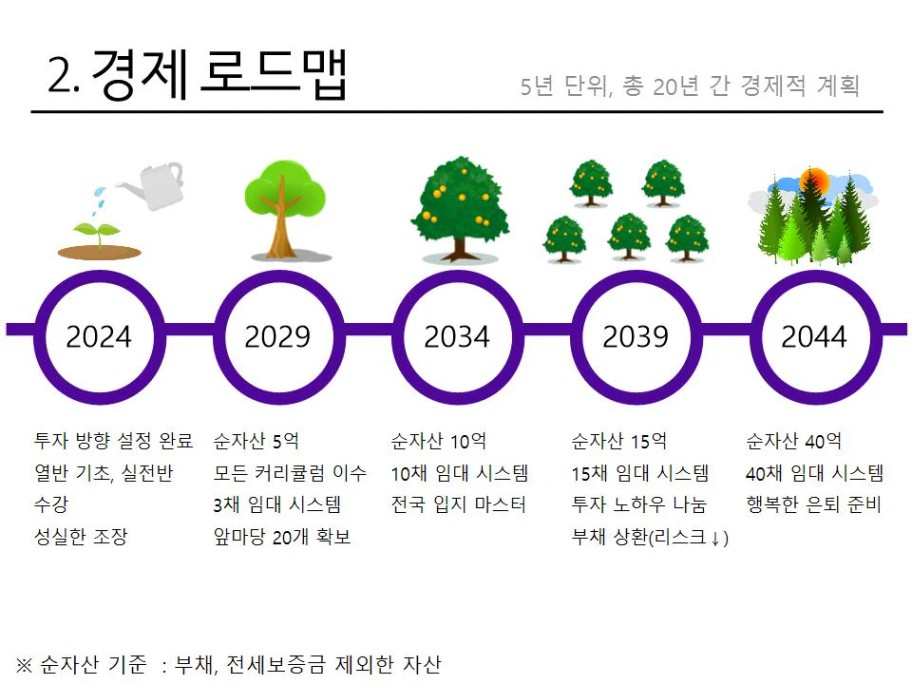 2. 경제 로드맵

5년 단위, 총 20년 간 경제적 계획

2024

2029

2034

2039

2044

투자 방향 설정 완료
열반 기초, 실전반 수강
성실한 조장

순자산 5억
모든 커리큘럼 이수
3채 임대 시스템
앞마당 20개 확보

순자산 10억
10채 임대 시스템
전국 입지 마스터

순자산 15억
15채 임대 시스템
투자 노하우 나눔
부채 상환(리스크↓)

순자산 40억
40채 임대 시스템
행복한 은퇴 준비

※ 순자산 기준 : 부채, 전세보증금 제외한 자산